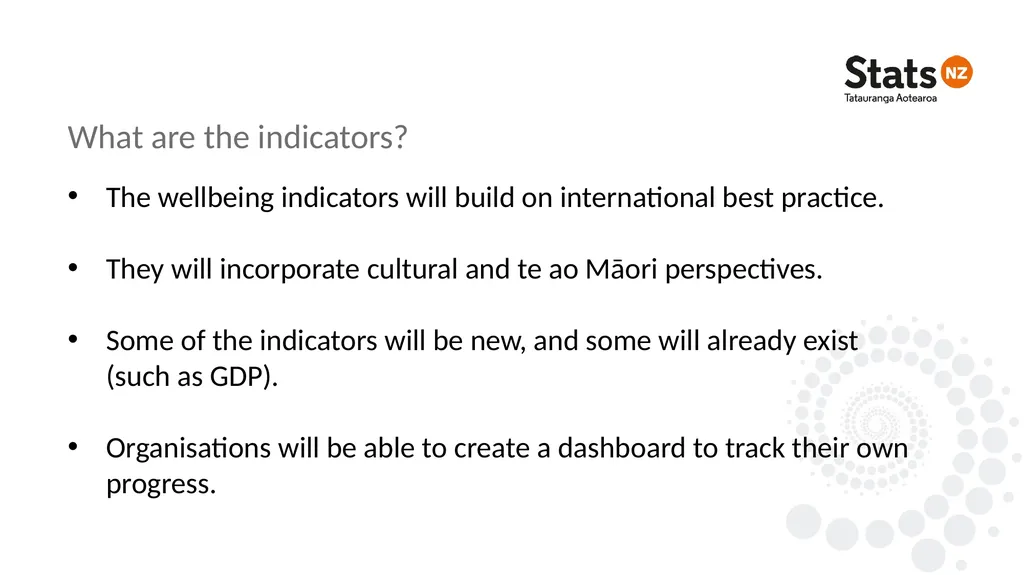 Stats NZ
Tatauranga Aotearoa

What are the indicators?

• The wellbeing indicators will build on international best practice.

• They will incorporate cultural and te ao Māori perspectives.

• Some of the indicators will be new, and some will already exist (such as GDP).

• Organisations will be able to create a dashboard to track their own progress.